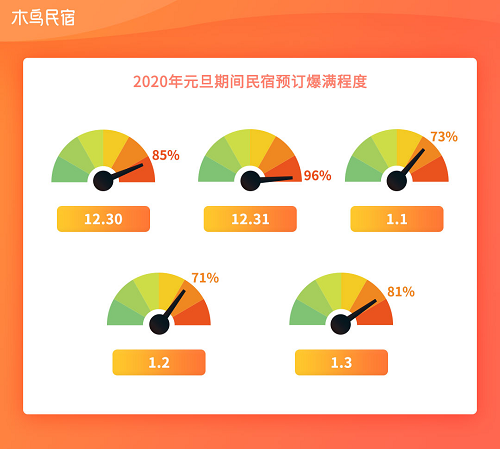 木鸟民宿

2020年元旦期间民宿预订爆满程度

85%
12.30

96%
12.31

73%
1.1

71%
1.2

81%
1.3